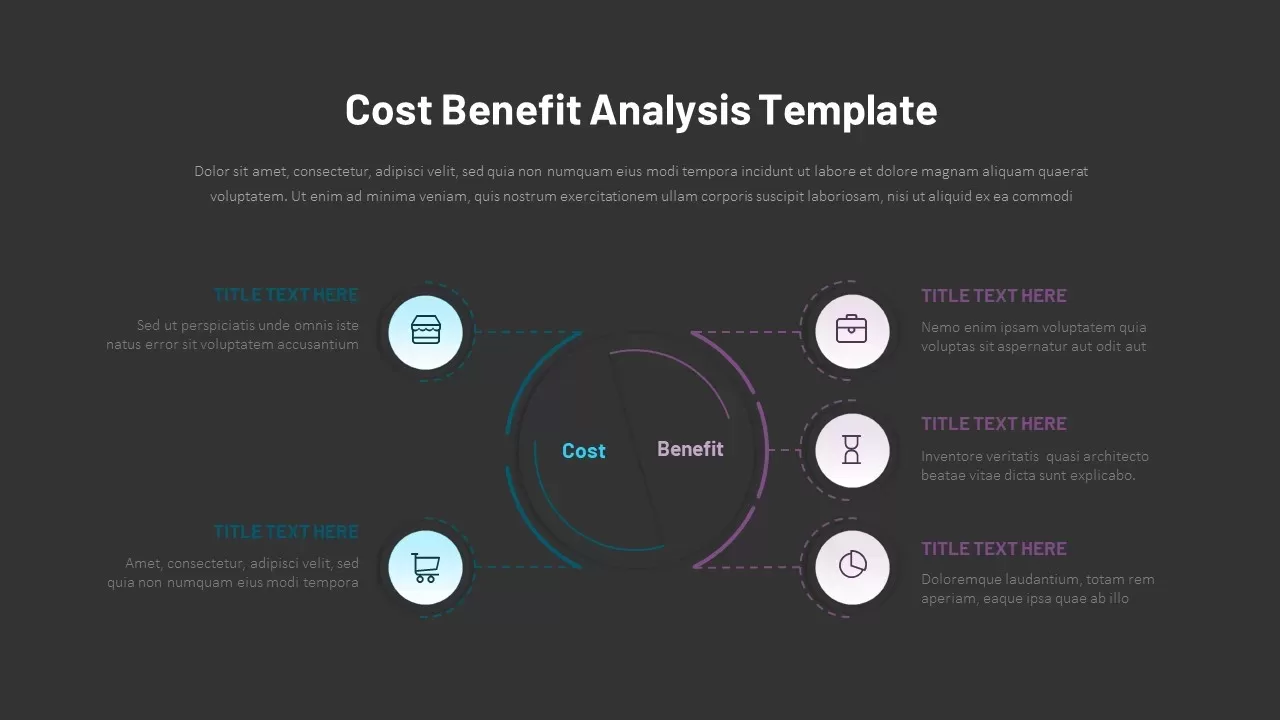 Cost Benefit Analysis Template

Dolor sit amet, consectetur, adipisci velit, sed quia non numquam eius modi tempora incidunt ut labore et dolore magnam aliquam quaerat voluptatem. Ut enim ad minima veniam, quis nostrum exercitationem ullam corporis suscipit laboriosam, nisi ut aliquid ex ea commodi

TITLE TEXT HERE
Sed ut perspiciatis unde omnis iste natus error sit voluptatem accusantium

TITLE TEXT HERE
Amet, consectetur, adipisci velit, sed quia non numquam eius modi tempora

Cost

Benefit

TITLE TEXT HERE
Nemo enim ipsam voluptatem quia voluptas sit aspernatur aut odit aut

TITLE TEXT HERE
Inventore veritatis quasi architecto beatae vitae dicta sunt explicabo.

TITLE TEXT HERE
Doloremque laudantium, totam rem aperiam, eaque ipsa quae ab illo